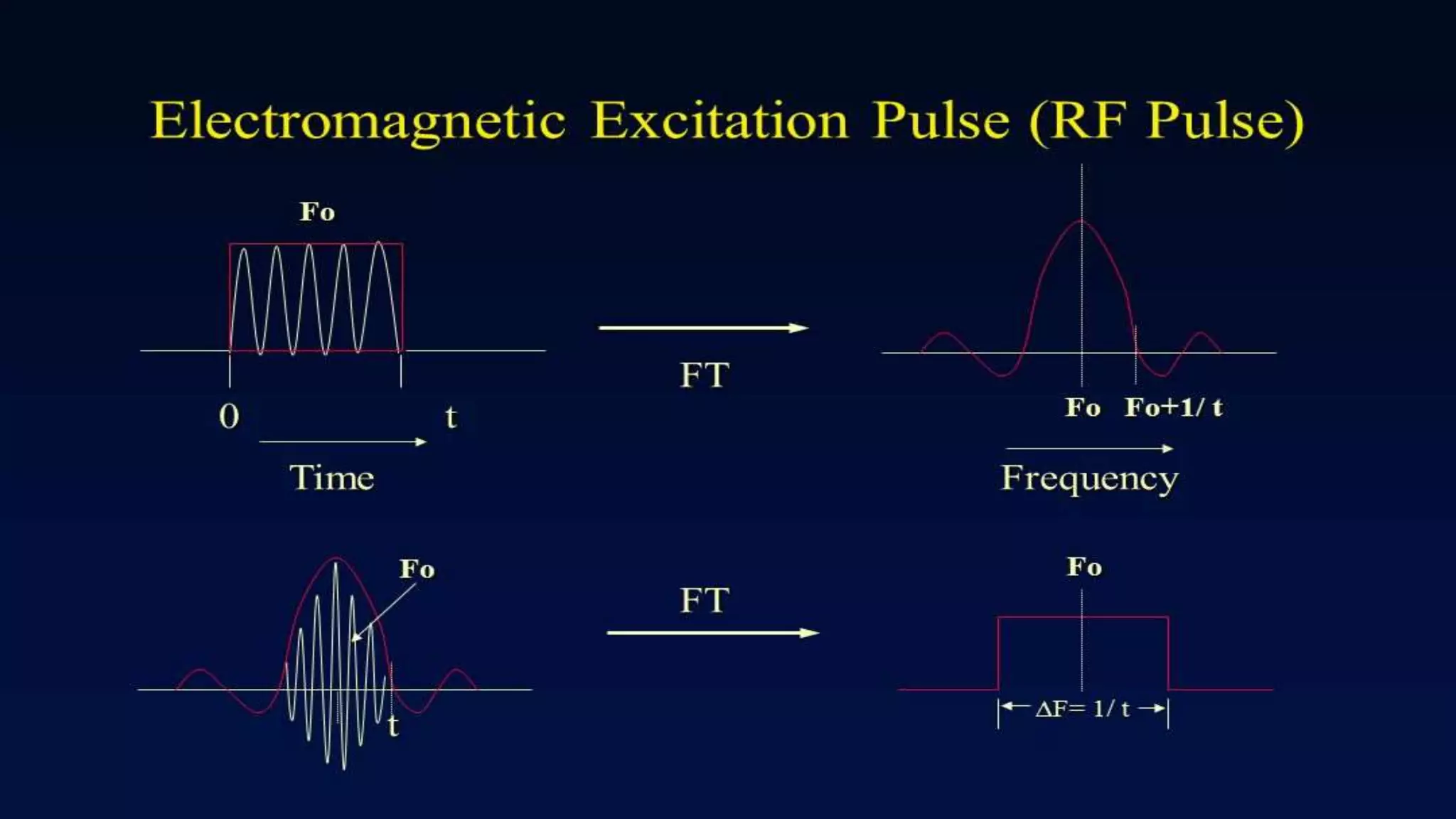 Electromagnetic Excitation Pulse (RF Pulse)

Fo

0

t

Time

FT

Fo Fo+1/ t

Frequency

Fo

t

FT

Fo

$\Delta F = 1/t$